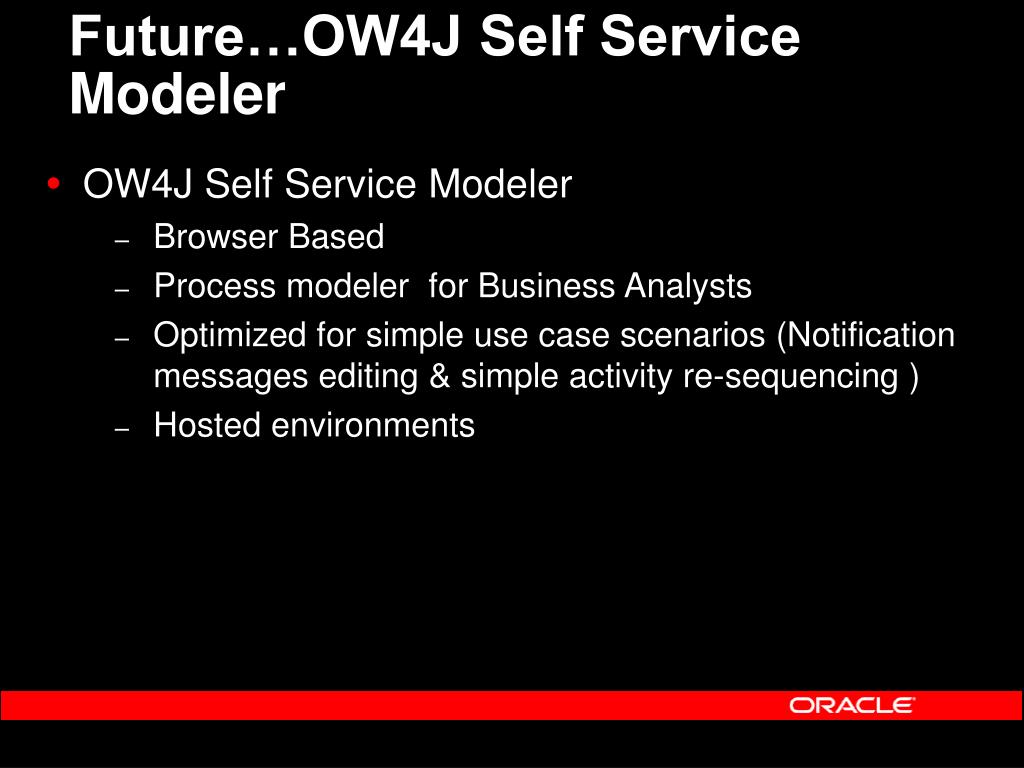 Future…OW4J Self Service Modeler

• OW4J Self Service Modeler
– Browser Based
– Process modeler  for Business Analysts
– Optimized for simple use case scenarios (Notification messages editing & simple activity re-sequencing )
– Hosted environments

ORACLE